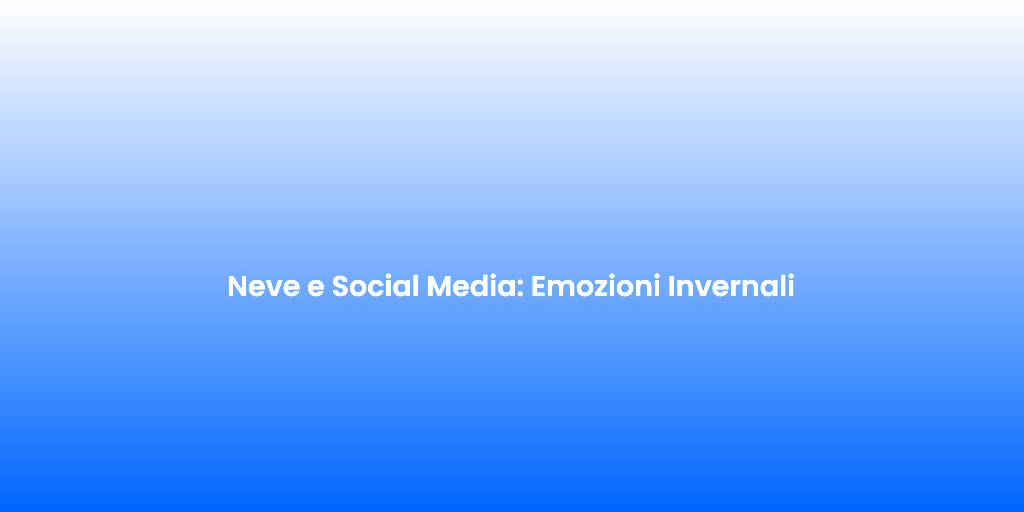 Neve e Social Media: Emozioni Invernali